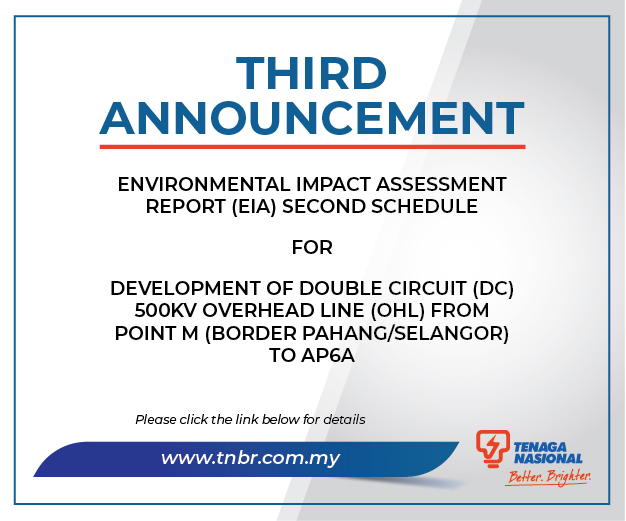 THIRD ANNOUNCEMENT

ENVIRONMENTAL IMPACT ASSESSMENT REPORT (EIA) SECOND SCHEDULE

FOR

DEVELOPMENT OF DOUBLE CIRCUIT (DC) 500KV OVERHEAD LINE (OHL) FROM POINT M (BORDER PAHANG/SELANGOR) TO AP6A

Please click the link below for details

www.tnbr.com.my

TENAGA NASIONAL
Better. Brighter.